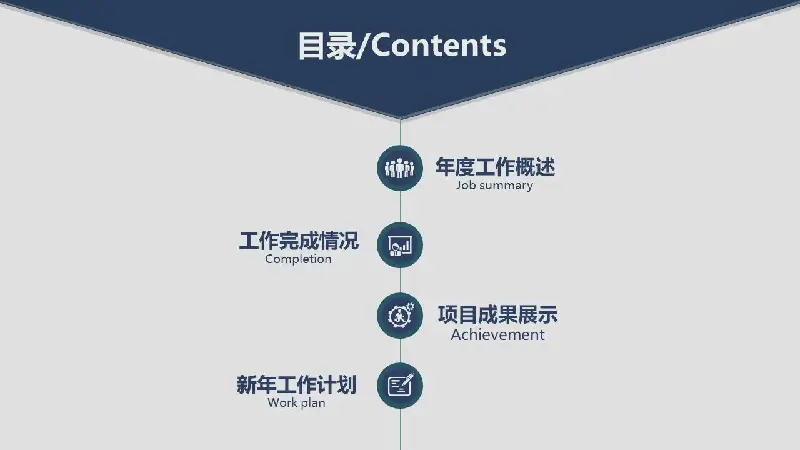 目录/Contents

年度工作概述
Job summary

工作完成情况
Completion

项目成果展示
Achievement

新年工作计划
Work plan